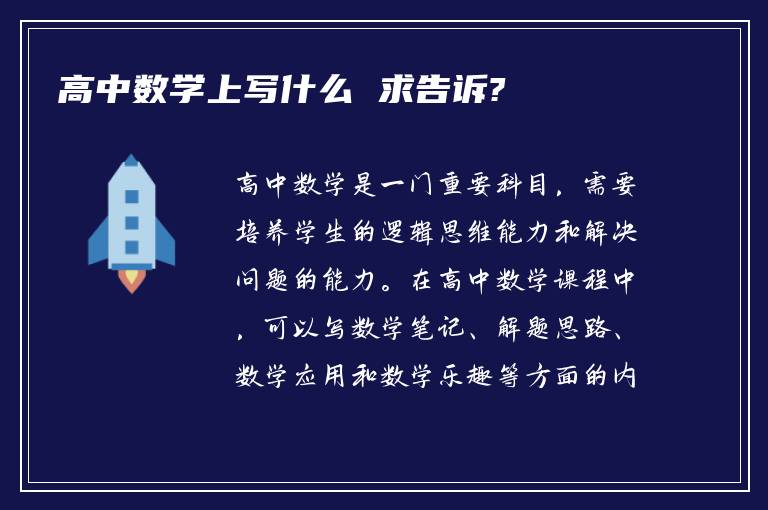 高中数学上写什么 求告诉?

高中数学是一门重要科目，需要培养学生的逻辑思维能力和解决问题的能力。在高中数学课程中，可以写数学笔记、解题思路、数学应用和数学乐趣等方面的内